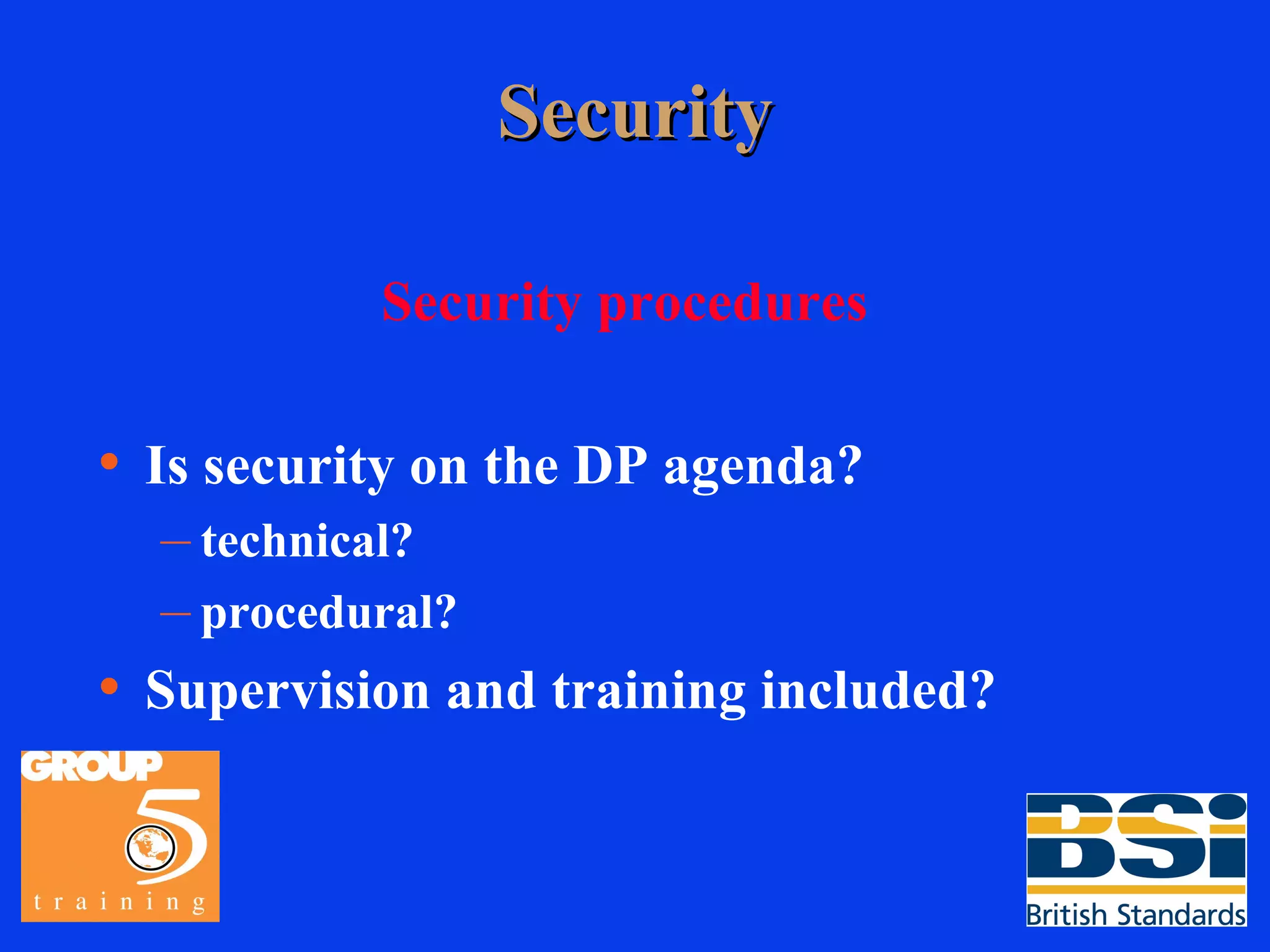 Security

Security procedures

• Is security on the DP agenda?
– technical?
– procedural?
• Supervision and training included?

GROUP 5 training

BSi British Standards